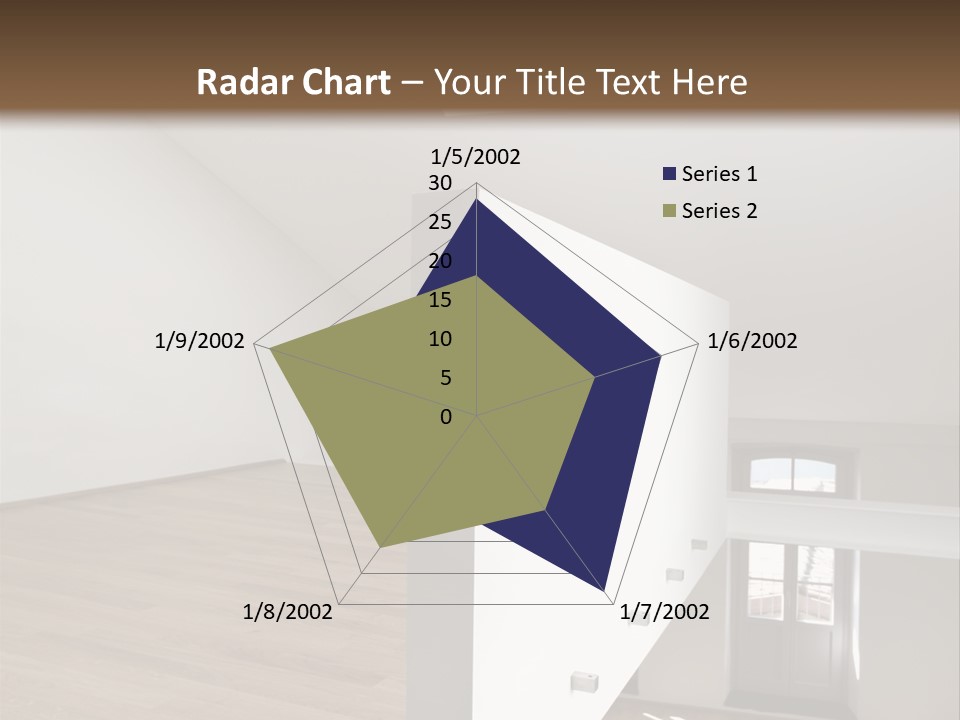 Radar Chart – Your Title Text Here

1/5/2002
30
25
20
15
10
5
0
1/6/2002
1/7/2002
1/8/2002
1/9/2002

Series 1
Series 2